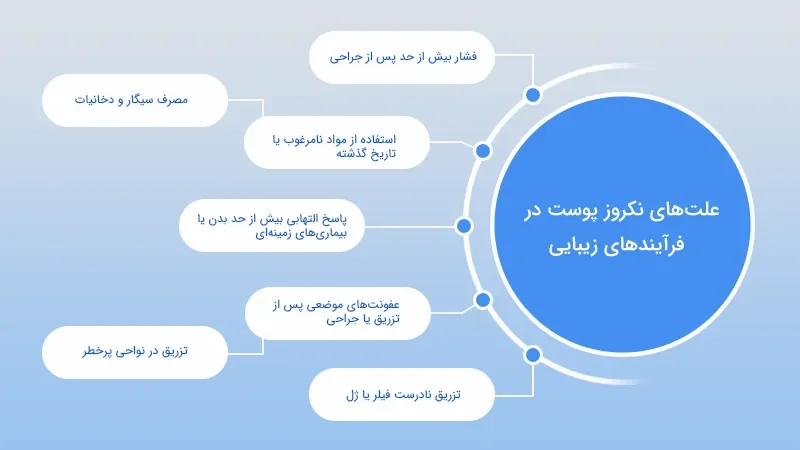 علت‌های نکروز پوست در فرآیندهای زیبایی

فشار بیش از حد پس از جراحی

مصرف سیگار و دخانیات

استفاده از مواد نامرغوب یا تاریخ گذشته

پاسخ التهابی بیش از حد بدن یا بیماری‌های زمینه‌ای

عفونت‌های موضعی پس از تزریق یا جراحی

تزریق در نواحی پرخطر

تزریق نادرست فیلر یا ژل